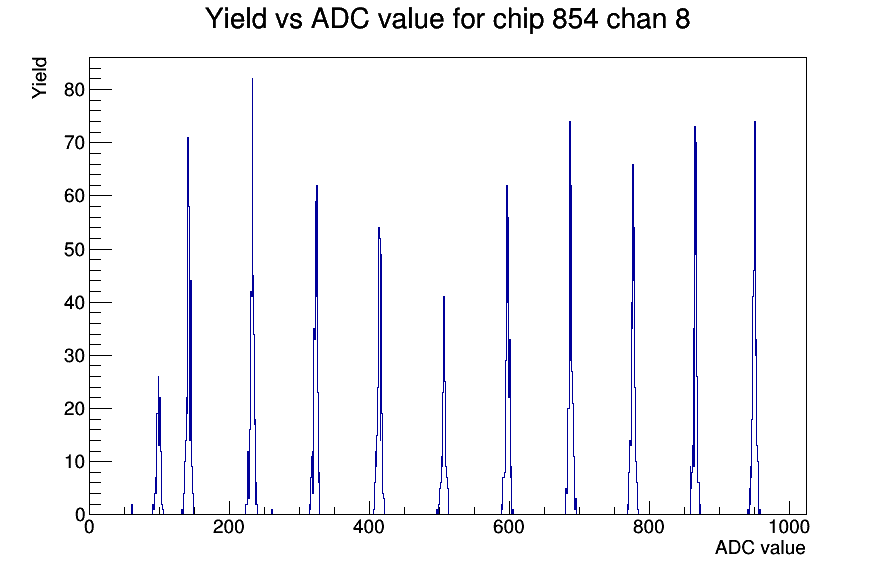 Yield vs ADC value for chip 854 chan 8

Yield

80
70
60
50
40
30
20
10
0

0
200
400
600
800
1000

ADC value